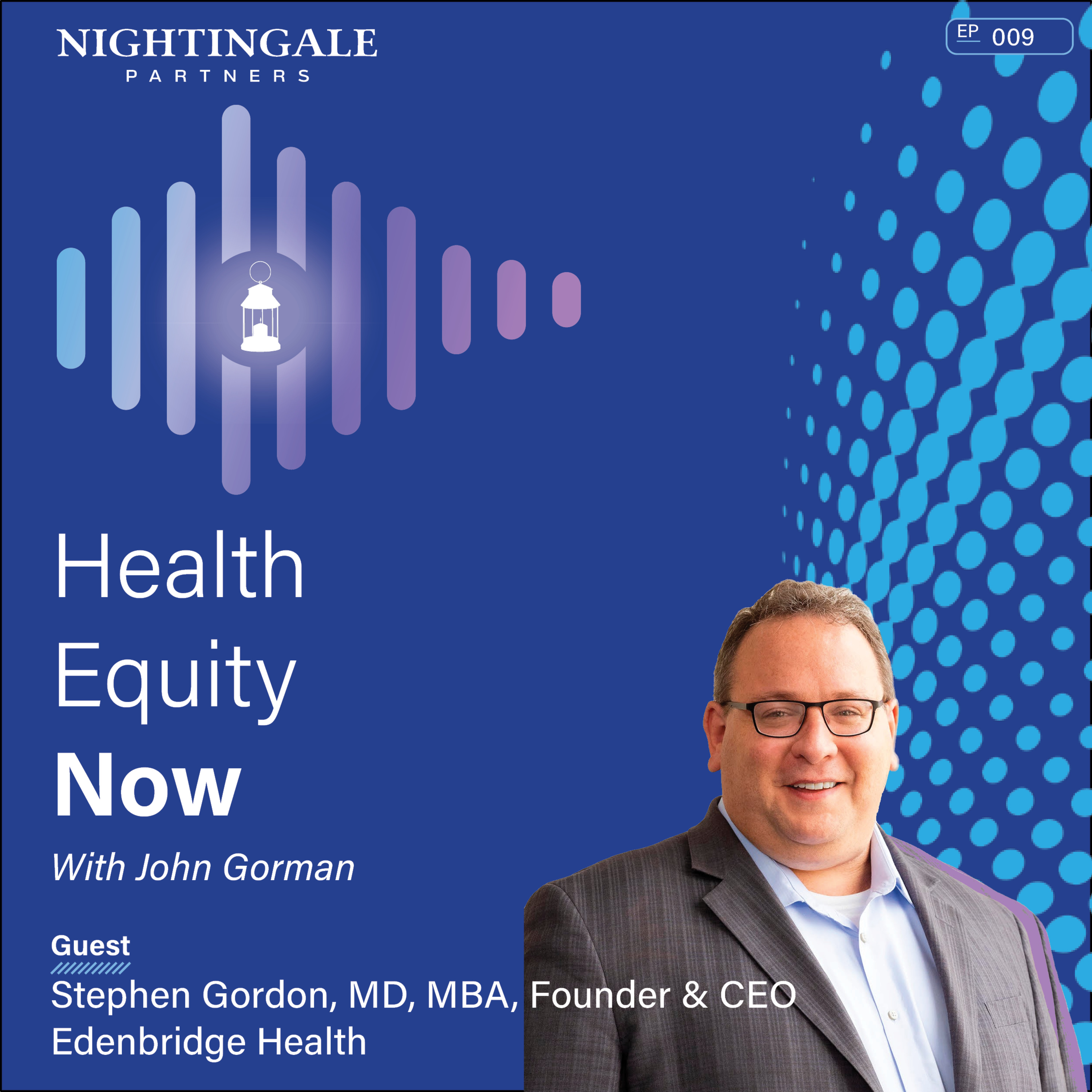 NIGHTINGALE
PARTNERS

EP 009

Health
Equity
Now

With John Gorman

Guest

Stephen Gordon, MD, MBA, Founder & CEO
Edenbridge Health